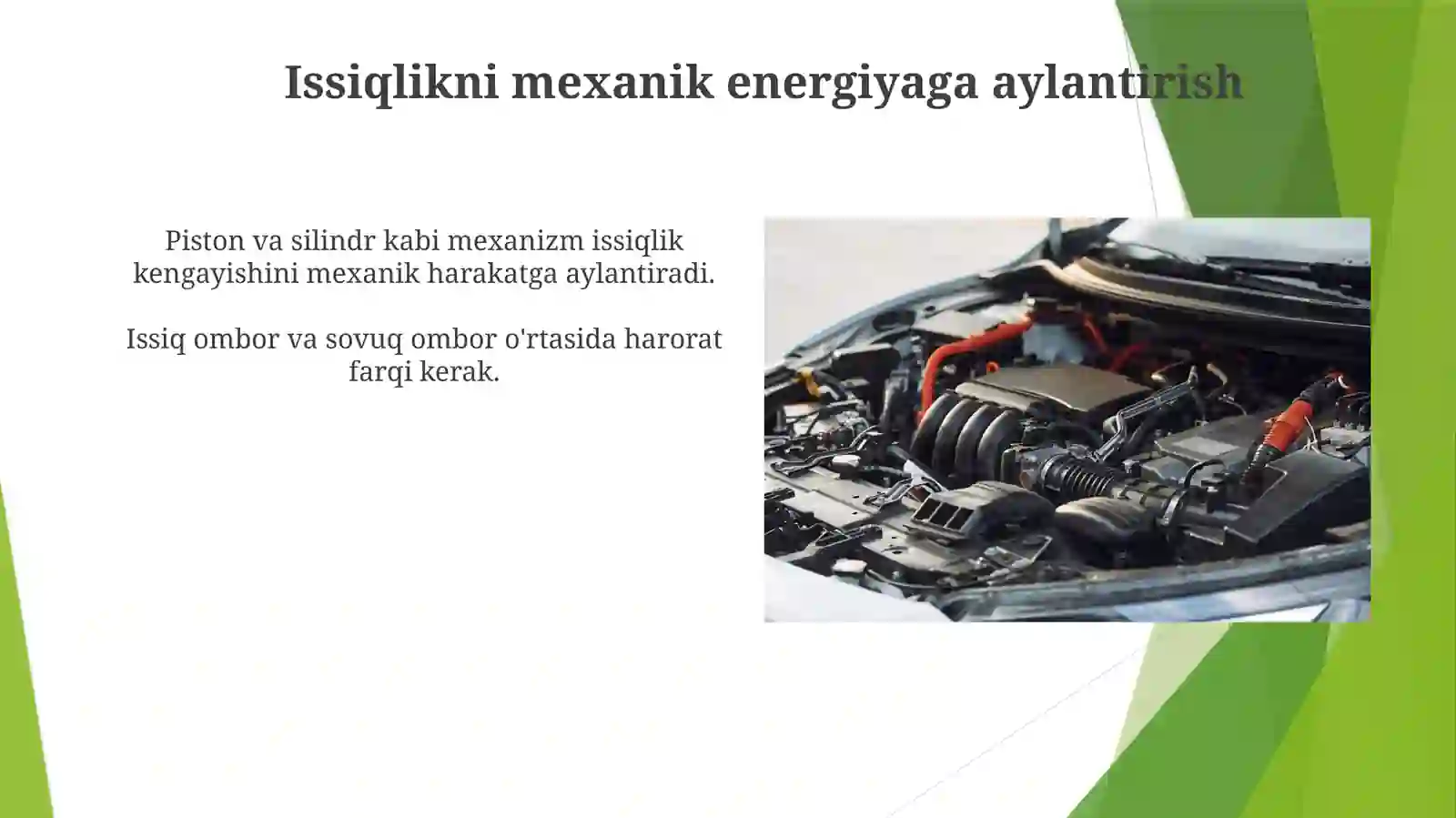 Issiqlikni mexanik energiyaga aylantirish

Piston va silindr kabi mexanizm issiqlik kengayishini mexanik harakatga aylantiradi.

Issiq ombor va sovuq ombor o'rtasida harorat farqi kerak.